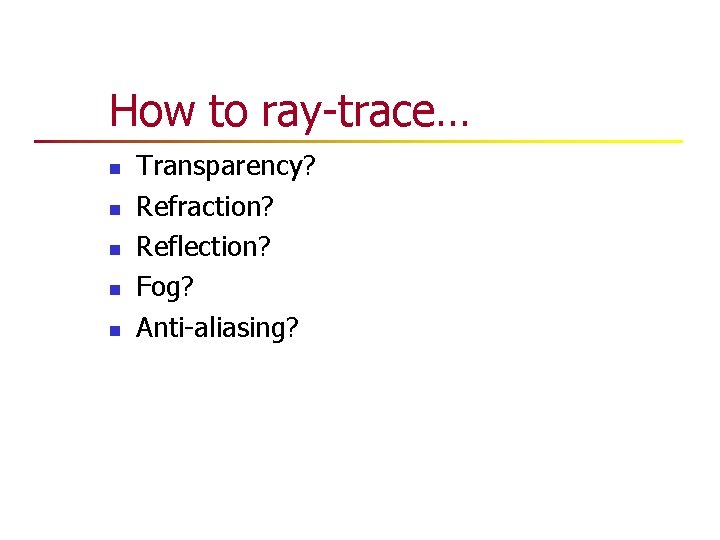 How to ray-trace…

• Transparency?
• Refraction?
• Reflection?
• Fog?
• Anti-aliasing?